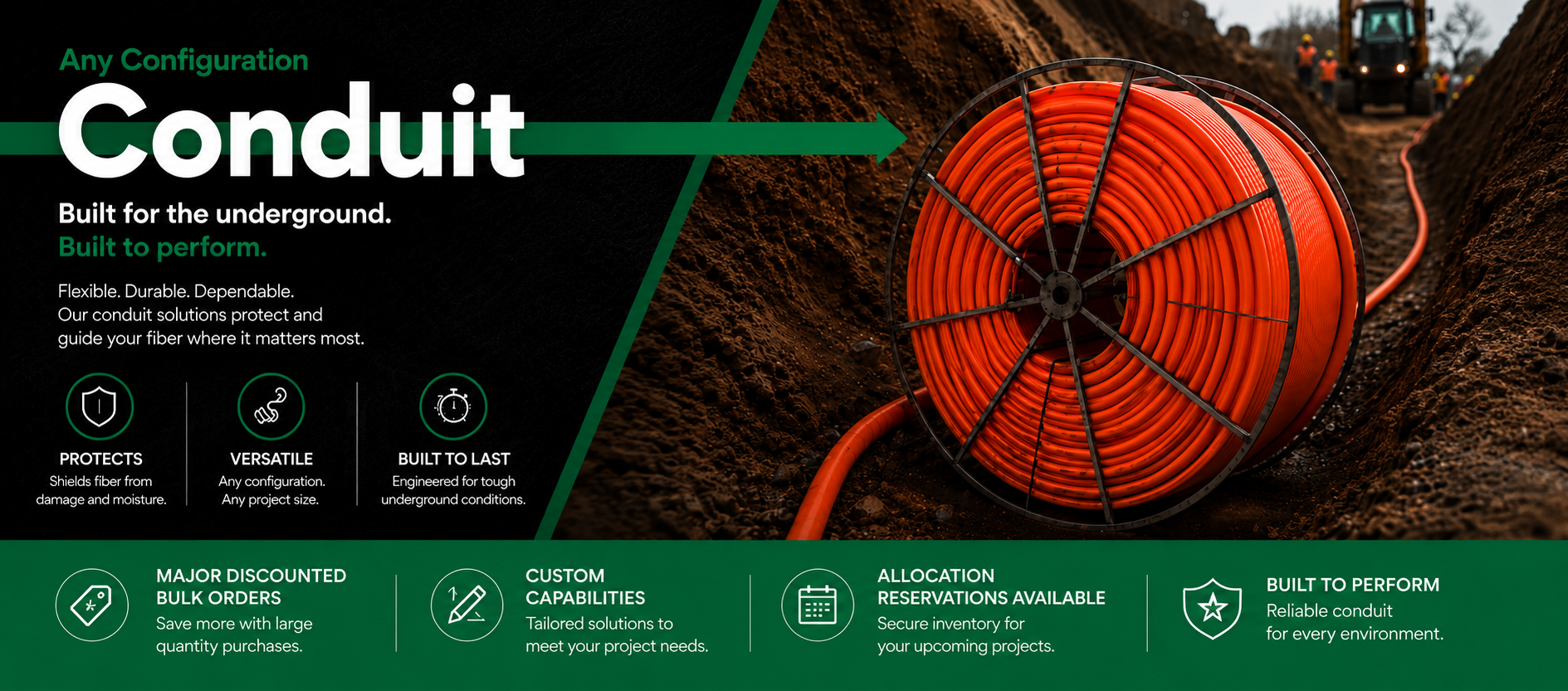 Any Configuration

Conduit

Built for the underground.
Built to perform.

Flexible. Durable. Dependable.
Our conduit solutions protect and guide your fiber where it matters most.

PROTECTS
Shields fiber from damage and moisture.

VERSATILE
Any configuration. Any project size.

BUILT TO LAST
Engineered for tough underground conditions.

MAJOR DISCOUNTED BULK ORDERS
Save more with large quantity purchases.

CUSTOM CAPABILITIES
Tailored solutions to meet your project needs.

ALLOCATION RESERVATIONS AVAILABLE
Secure inventory for your upcoming projects.

BUILT TO PERFORM
Reliable conduit for every environment.